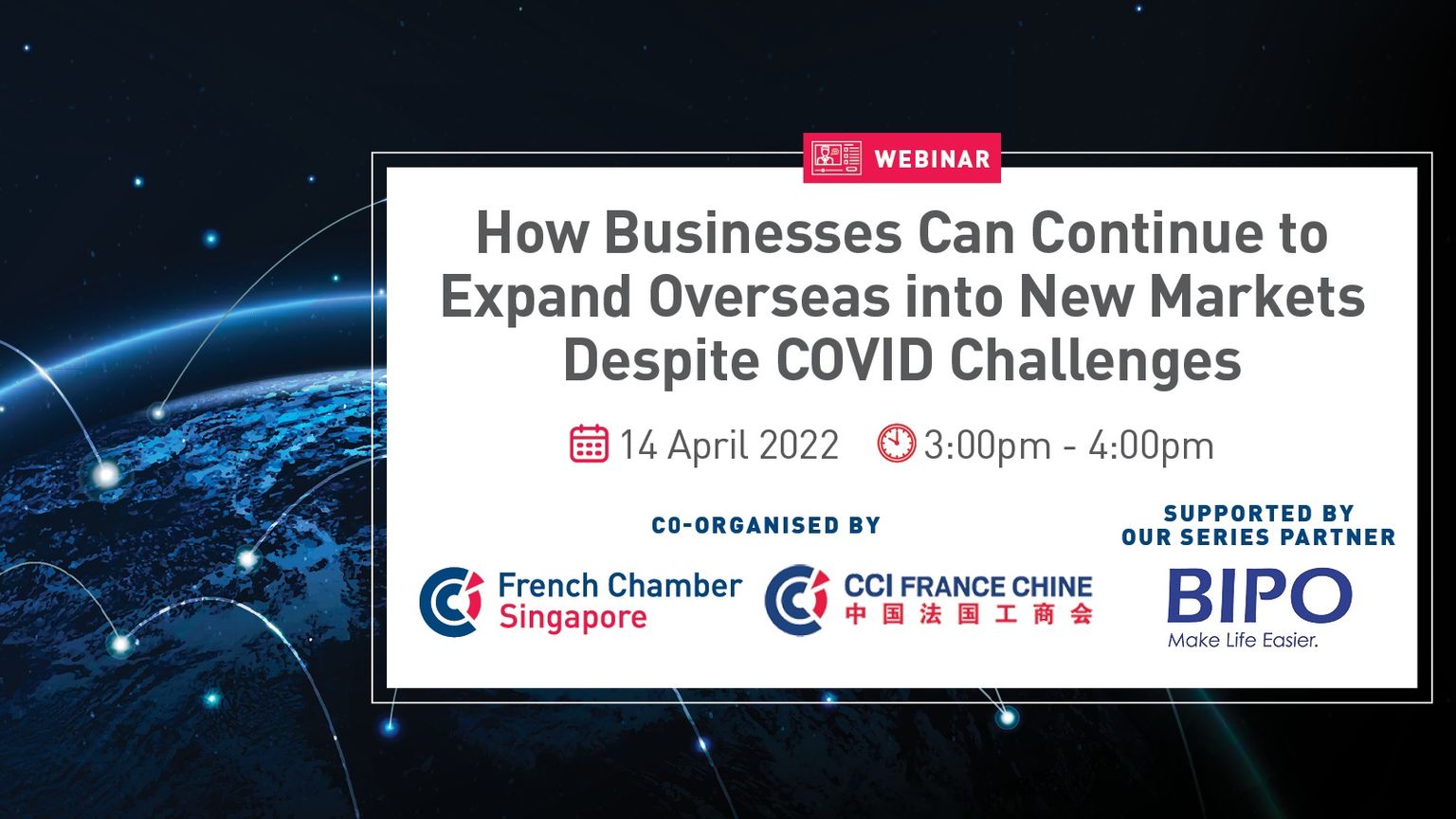 WEBINAR

How Businesses Can Continue to Expand Overseas into New Markets Despite COVID Challenges

14 April 2022 3:00pm - 4:00pm

CO-ORGANISED BY

French Chamber Singapore

CCI FRANCE CHINE 中国法国工商会

SUPPORTED BY OUR SERIES PARTNER

BIPO
Make Life Easier.